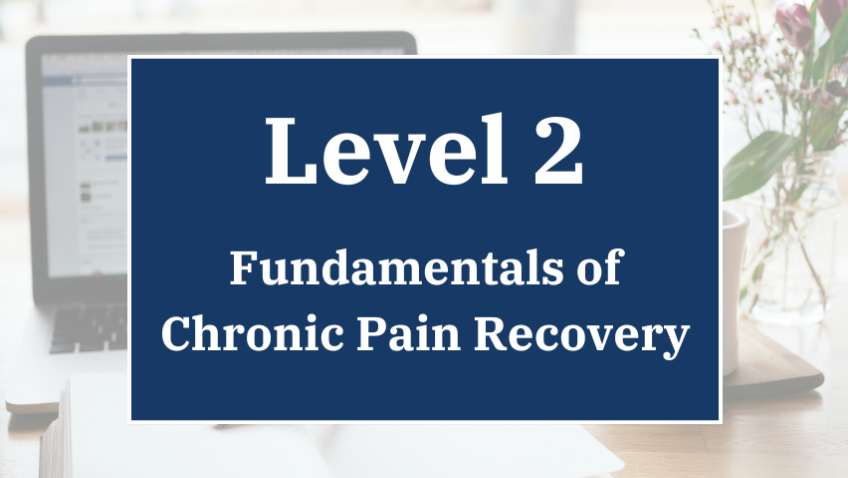 Level 2

Fundamentals of Chronic Pain Recovery